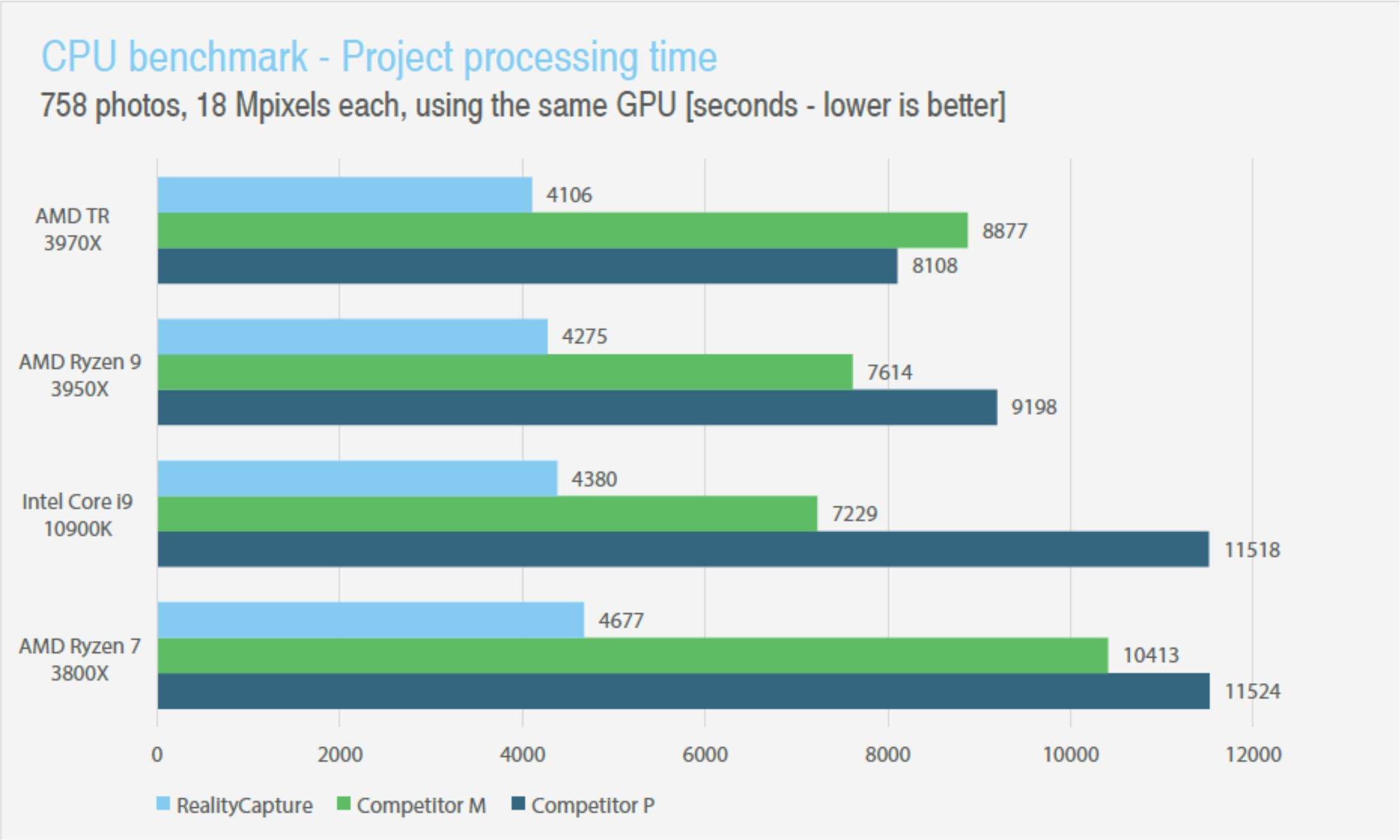 CPU benchmark - Project processing time
758 photos, 18 Mpixels each, using the same GPU [seconds - lower is better]

AMD TR 3970X
4106
8877
8108

AMD Ryzen 9 3950X
4275
7614
9198

Intel Core i9 10900K
4380
7229
11518

AMD Ryzen 7 3800X
4677
10413
11524

0
2000
4000
6000
8000
10000
12000

RealityCapture
Competitor M
Competitor P